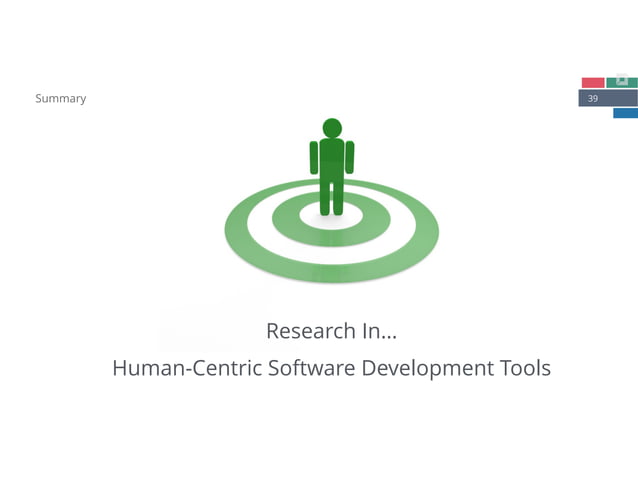 Summary

39

Research In…

Human-Centric Software Development Tools